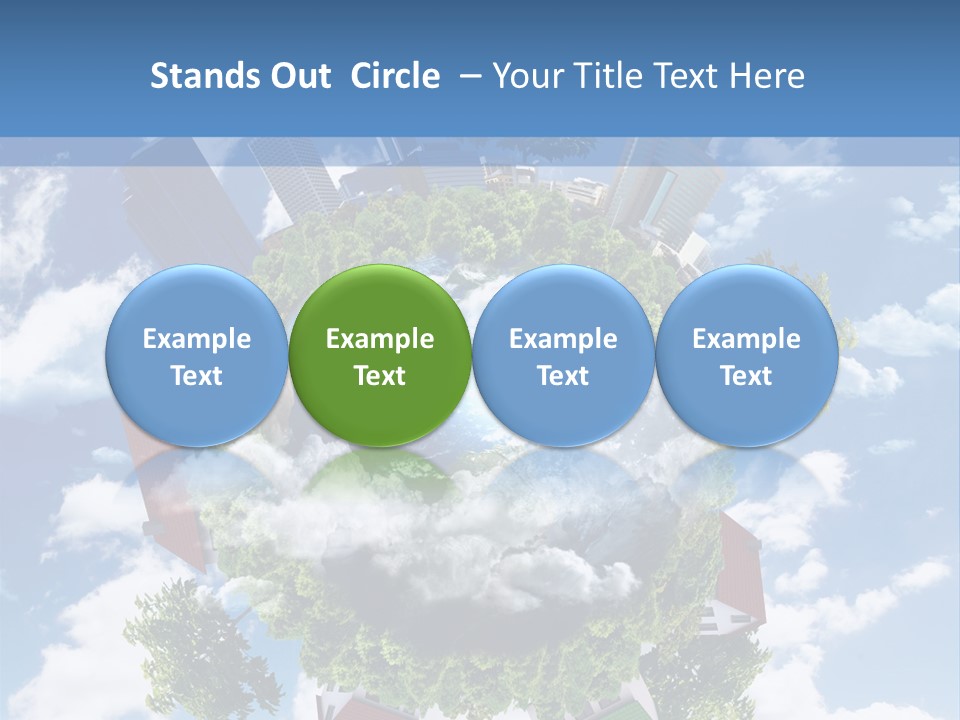 Stands Out Circle – Your Title Text Here

Example Text

Example Text

Example Text

Example Text